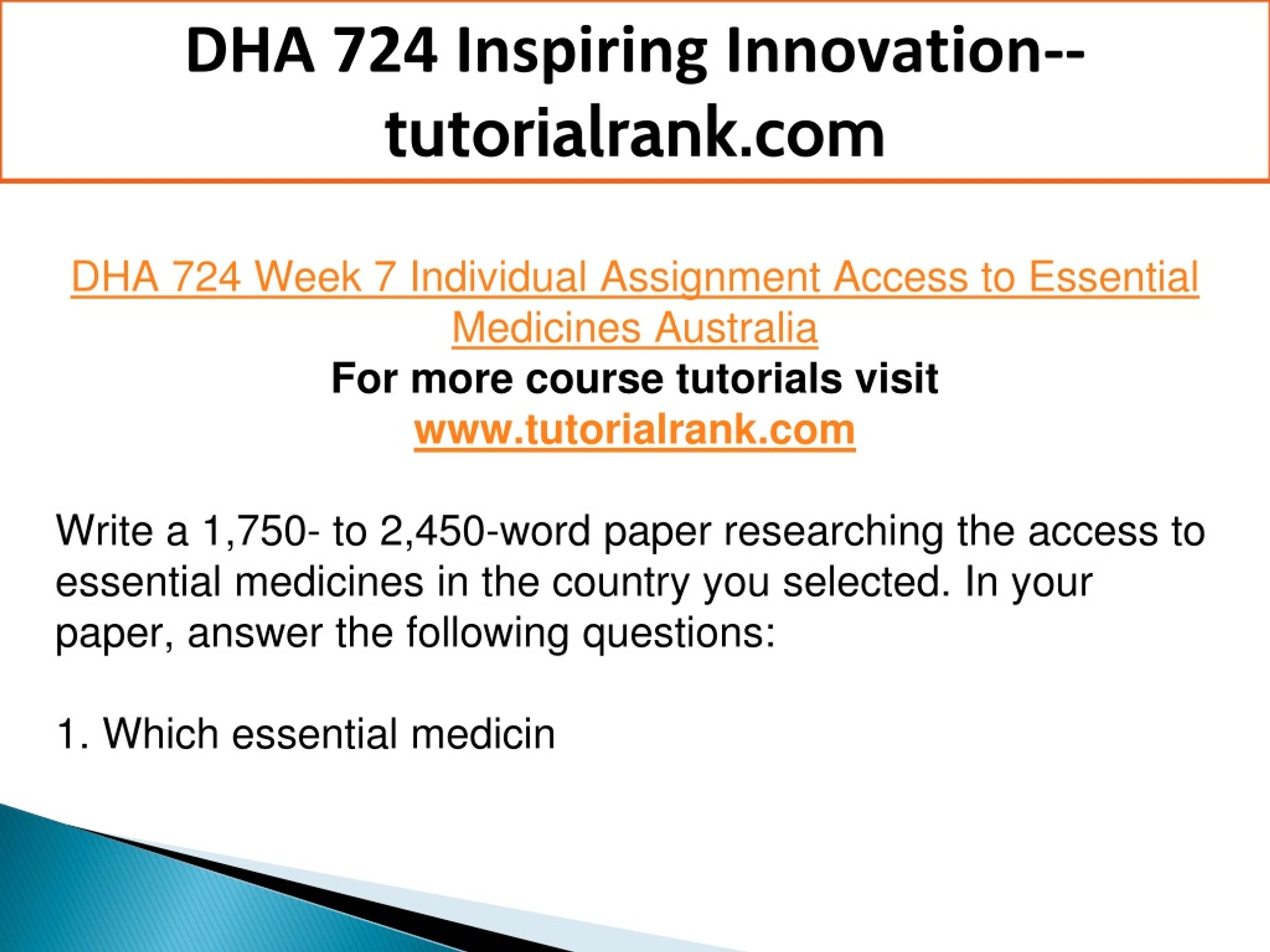 DHA 724 Inspiring Innovation--tutorialrank.com

DHA 724 Week 7 Individual Assignment Access to Essential Medicines Australia
For more course tutorials visit
www.tutorialrank.com

Write a 1,750- to 2,450-word paper researching the access to essential medicines in the country you selected. In your paper, answer the following questions:

1. Which essential medicin